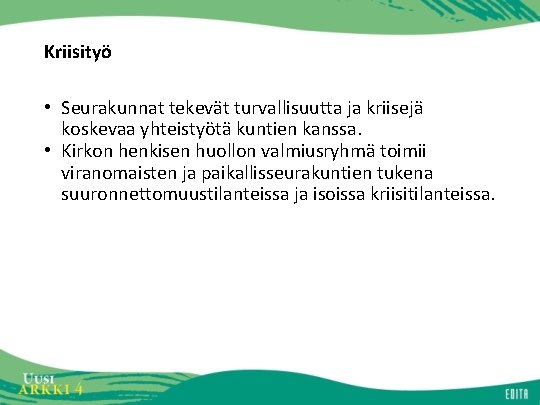 Kriisityö

• Seurakunnat tekevät turvallisuutta ja kriisejä koskevaa yhteistyötä kuntien kanssa.
• Kirkon henkisen huollon valmiusryhmä toimii viranomaisten ja paikallisseurakuntien tukena suuronnettomuustilanteissa ja isoissa kriisitilanteissa.

UUSI ARKKI 4

EDITA